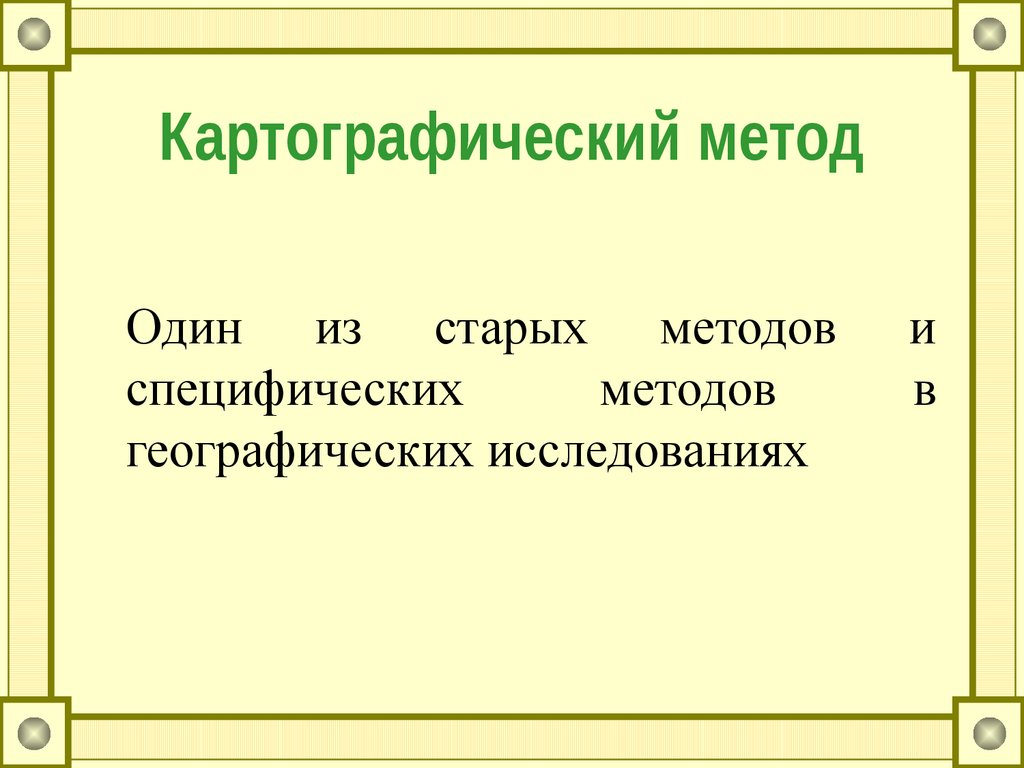 Картографический метод

Один из старых методов и специфических методов в географических исследованиях